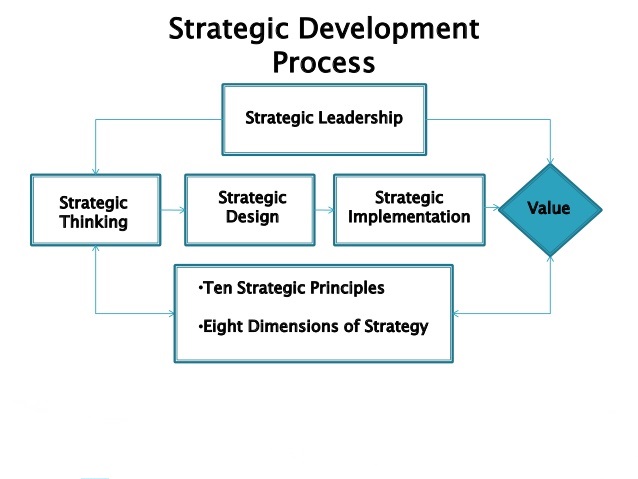 Strategic Development Process

Strategic Leadership

Strategic Thinking

Strategic Design

Strategic Implementation

Value

•Ten Strategic Principles

•Eight Dimensions of Strategy